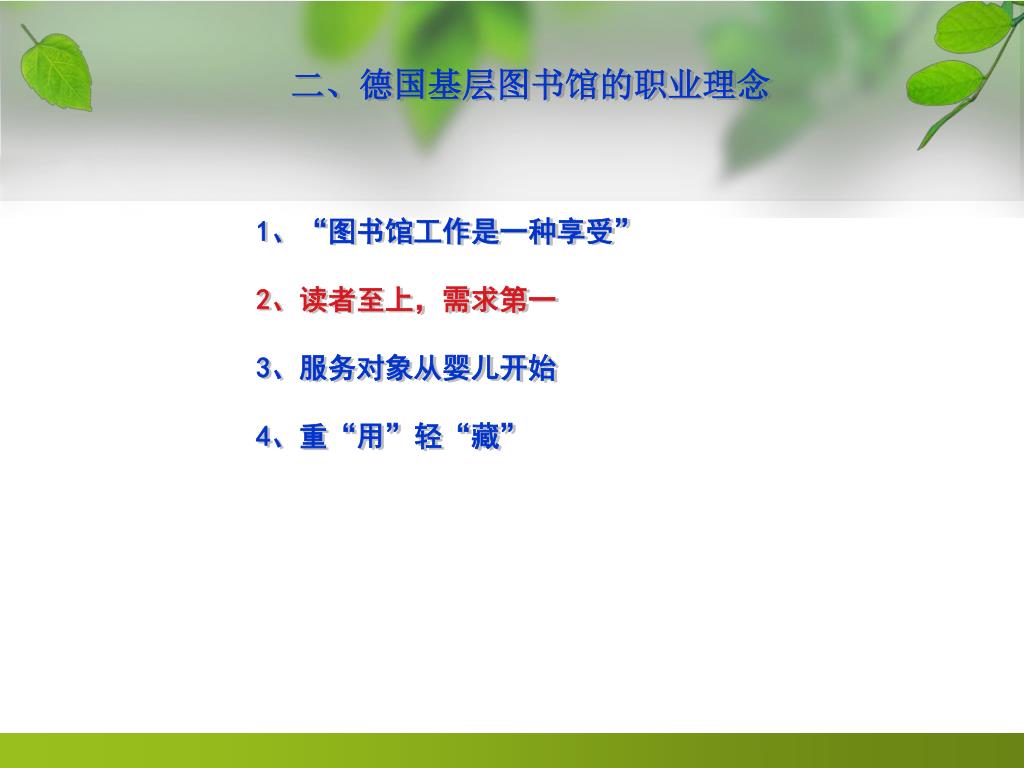 二、德国基层图书馆的职业理念

1、“图书馆工作是一种享受”

2、读者至上，需求第一

3、服务对象从婴儿开始

4、重“用”轻“藏”